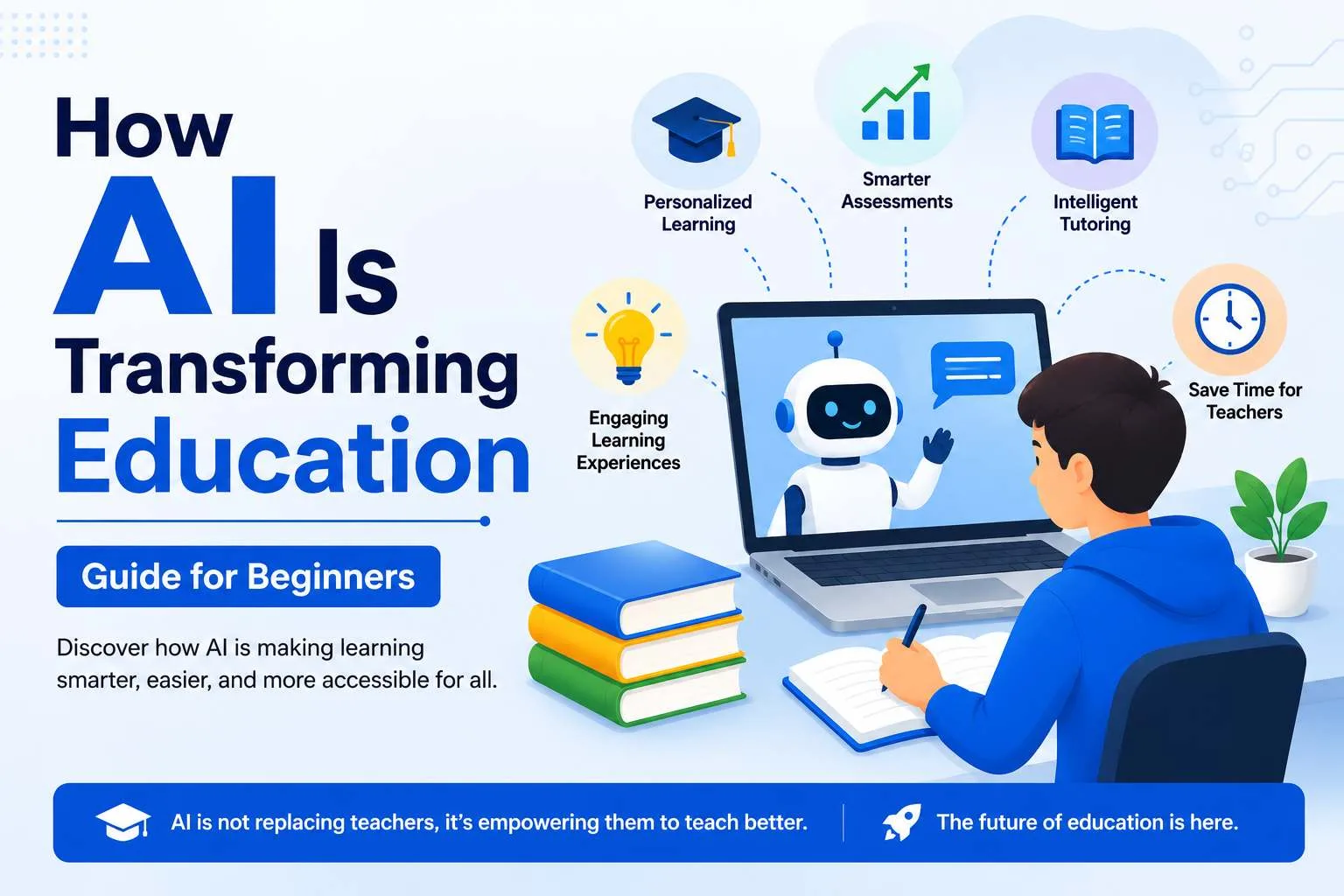 How AI Is Transforming Education

Guide for Beginners

Discover how AI is making learning smarter, easier, and more accessible for all.

Personalized Learning

Smarter Assessments

Intelligent Tutoring

Engaging Learning Experiences

Save Time for Teachers

AI is not replacing teachers, it's empowering them to teach better.

The future of education is here.